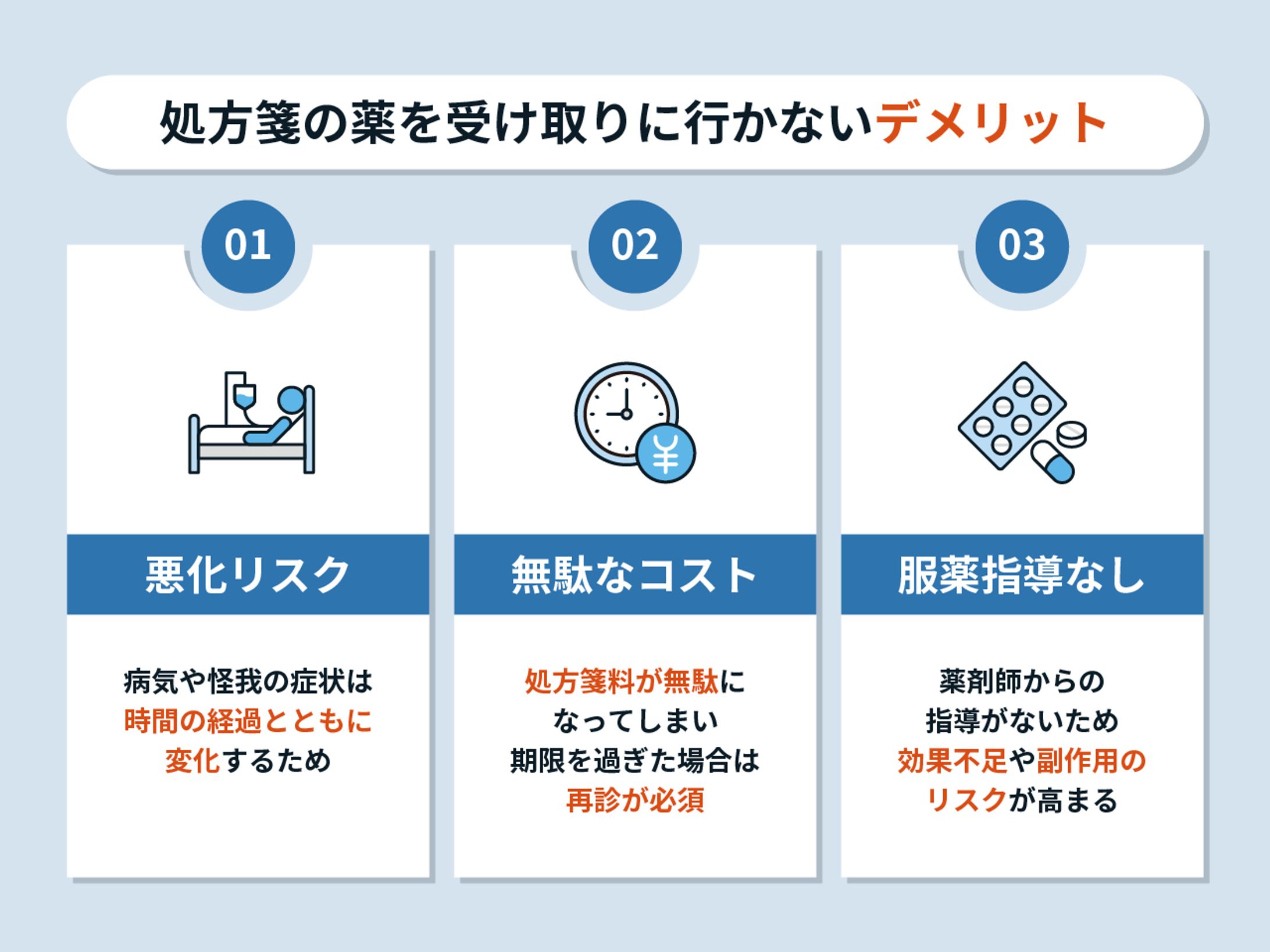 処方箋の薬を受け取りに行かないデメリット

01

悪化リスク

病気や怪我の症状は時間の経過とともに変化するため

02

無駄なコスト

処方箋料が無駄になってしまい期限を過ぎた場合は再診が必須

03

服薬指導なし

薬剤師からの指導がないため効果不足や副作用のリスクが高まる